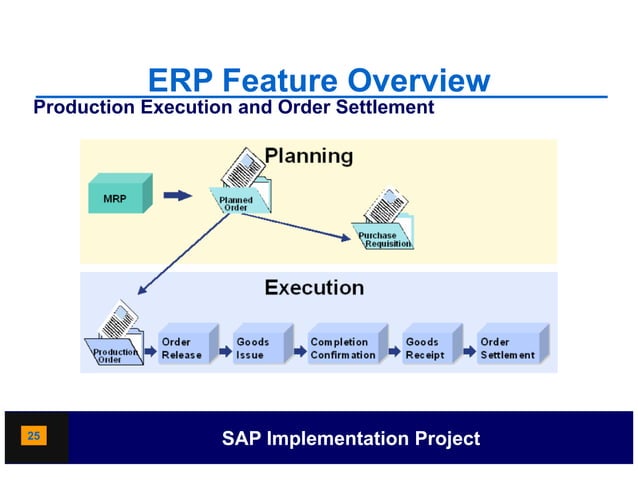 ERP Feature Overview
Production Execution and Order Settlement

Planning

MRP

Planned Order

Purchase Requisition

Execution

Production Order

Order Release

Goods Issue

Completion Confirmation

Goods Receipt

Order Settlement

25

SAP Implementation Project